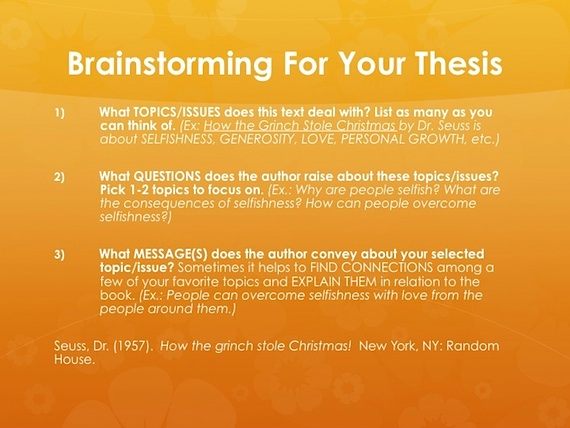 Brainstorming For Your Thesis

1) What TOPICS/ISSUES does this text deal with? List as many as you can think of. (Ex: How the Grinch Stole Christmas by Dr. Seuss is about SELFISHNESS, GENEROSITY, LOVE, PERSONAL GROWTH, etc.)

2) What QUESTIONS does the author raise about these topics/issues? Pick 1-2 topics to focus on. (Ex.: Why are people selfish? What are the consequences of selfishness? How can people overcome selfishness?)

3) What MESSAGE(S) does the author convey about your selected topic/issue? Sometimes it helps to FIND CONNECTIONS among a few of your favorite topics and EXPLAIN THEM in relation to the book. (Ex.: People can overcome selfishness with love from the people around them.)

Seuss, Dr. (1957). How the grinch stole Christmas! New York, NY: Random House.